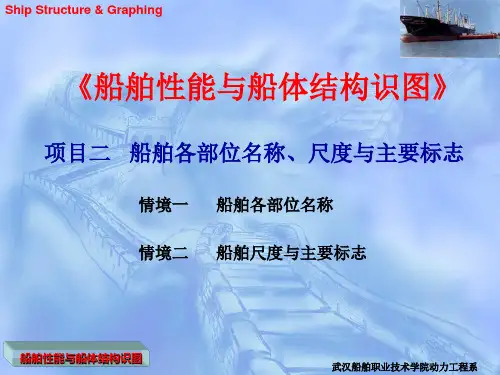 Ship Structure & Graphing

《船舶性能与船体结构识图》

项目二 船舶各部位名称、尺度与主要标志

情境一 船舶各部位名称

情境二 船舶尺度与主要标志

船舶性能与船体结构识图

武汉船舶职业技术学院动力工程系